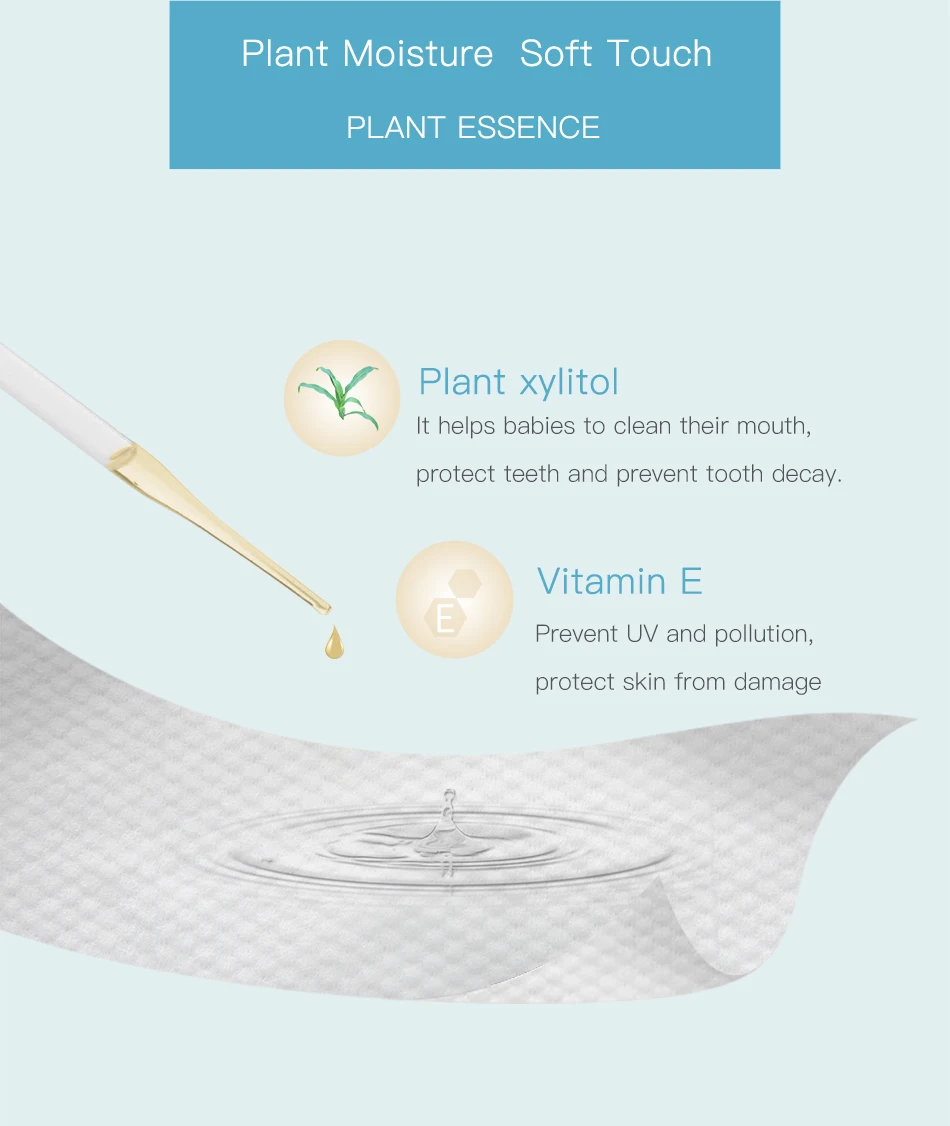 Plant Moisture Soft Touch

PLANT ESSENCE

Plant xylitol

It helps babies to clean their mouth, protect teeth and prevent tooth decay.

E

Vitamin E

Prevent UV and pollution, protect skin from damage